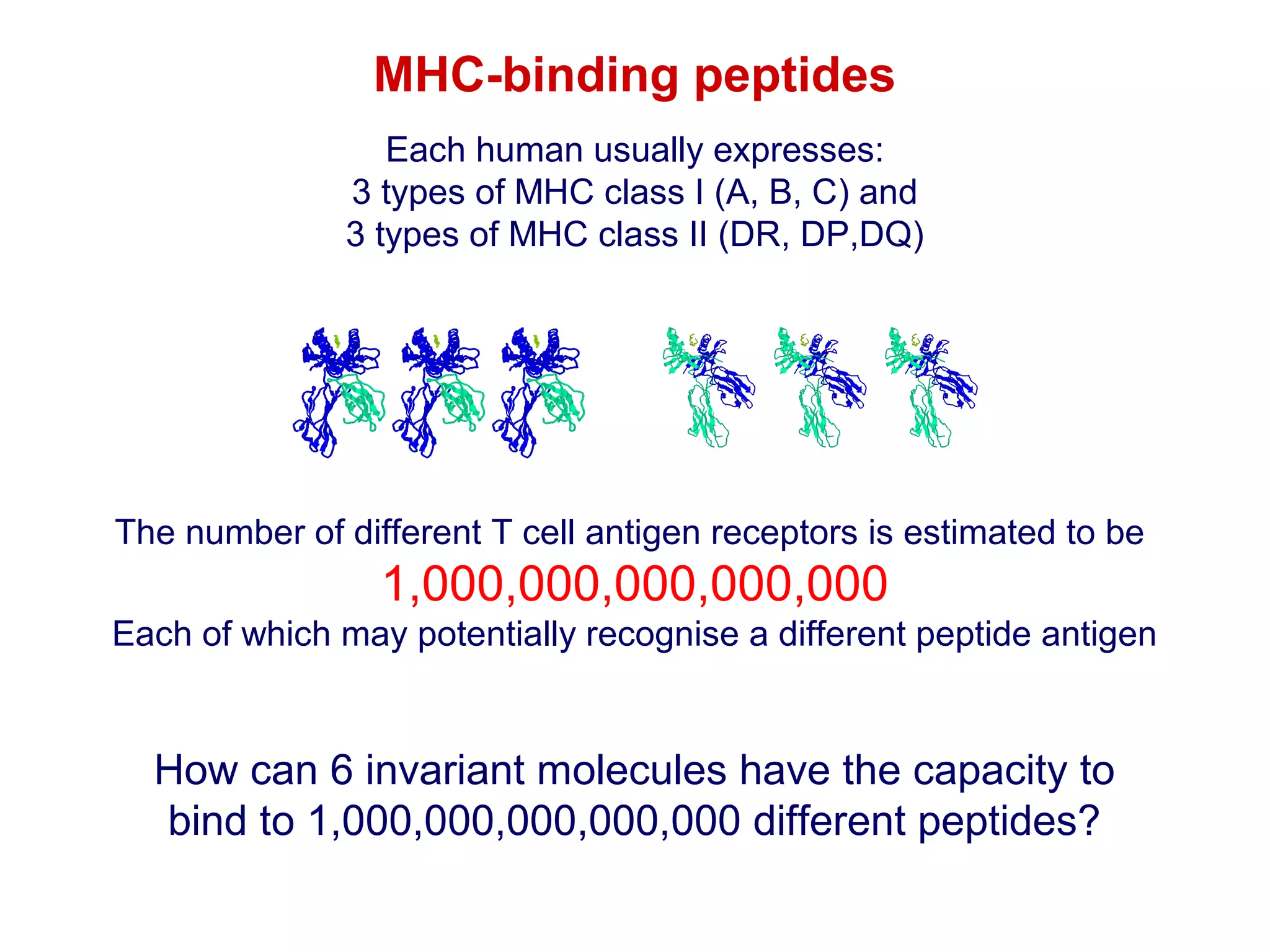 MHC-binding peptides

Each human usually expresses:
3 types of MHC class I (A, B, C) and
3 types of MHC class II (DR, DP,DQ)

The number of different T cell antigen receptors is estimated to be
1,000,000,000,000,000
Each of which may potentially recognise a different peptide antigen

How can 6 invariant molecules have the capacity to bind to 1,000,000,000,000,000 different peptides?